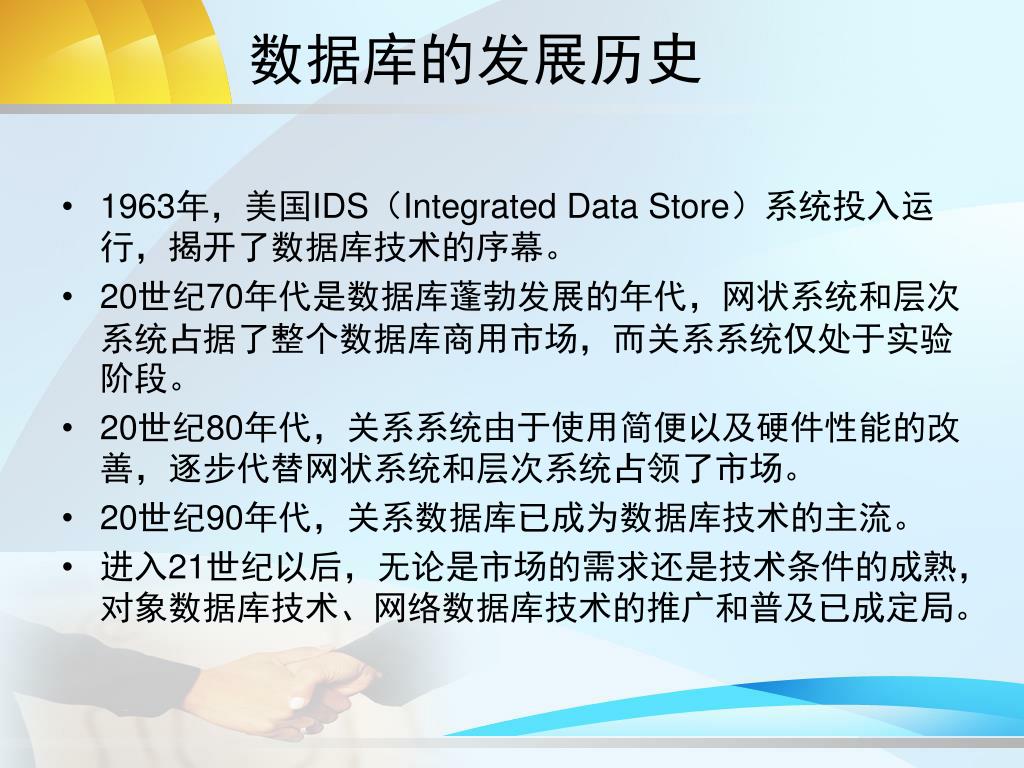 数据库的发展历史

• 1963年，美国IDS（Integrated Data Store）系统投入运行，揭开了数据库技术的序幕。
• 20世纪70年代是数据库蓬勃发展的年代，网状系统和层次系统占据了整个数据库商用市场，而关系系统仅处于实验阶段。
• 20世纪80年代，关系系统由于使用简便以及硬件性能的改善，逐步代替网状系统和层次系统占领了市场。
• 20世纪90年代，关系数据库已成为数据库技术的主流。
• 进入21世纪以后，无论是市场的需求还是技术条件的成熟，对象数据库技术、网络数据库技术的推广和普及已成定局。